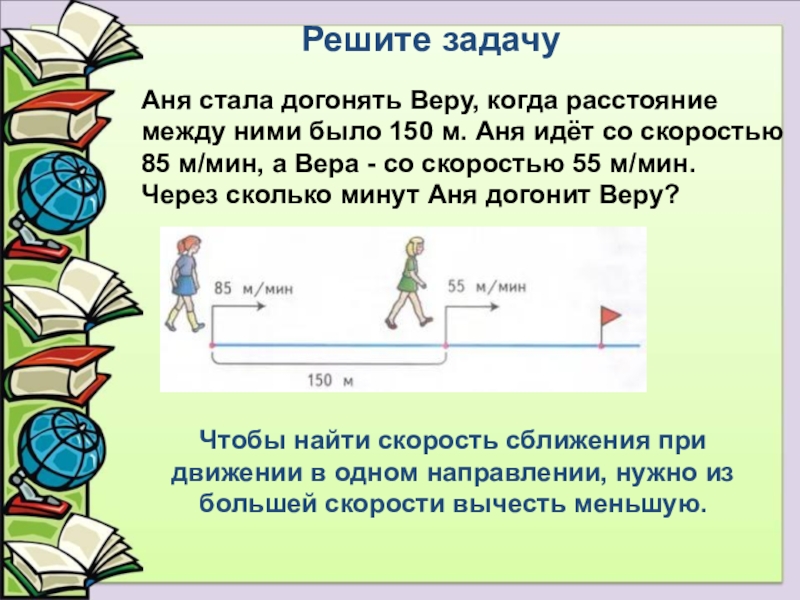 Решите задачу

Аня стала догонять Веру, когда расстояние между ними было 150 м. Аня идёт со скоростью 85 м/мин, а Вера - со скоростью 55 м/мин. Через сколько минут Аня догонит Веру?

85 м/мин

55 м/мин

150 м

Чтобы найти скорость сближения при движении в одном направлении, нужно из большей скорости вычесть меньшую.